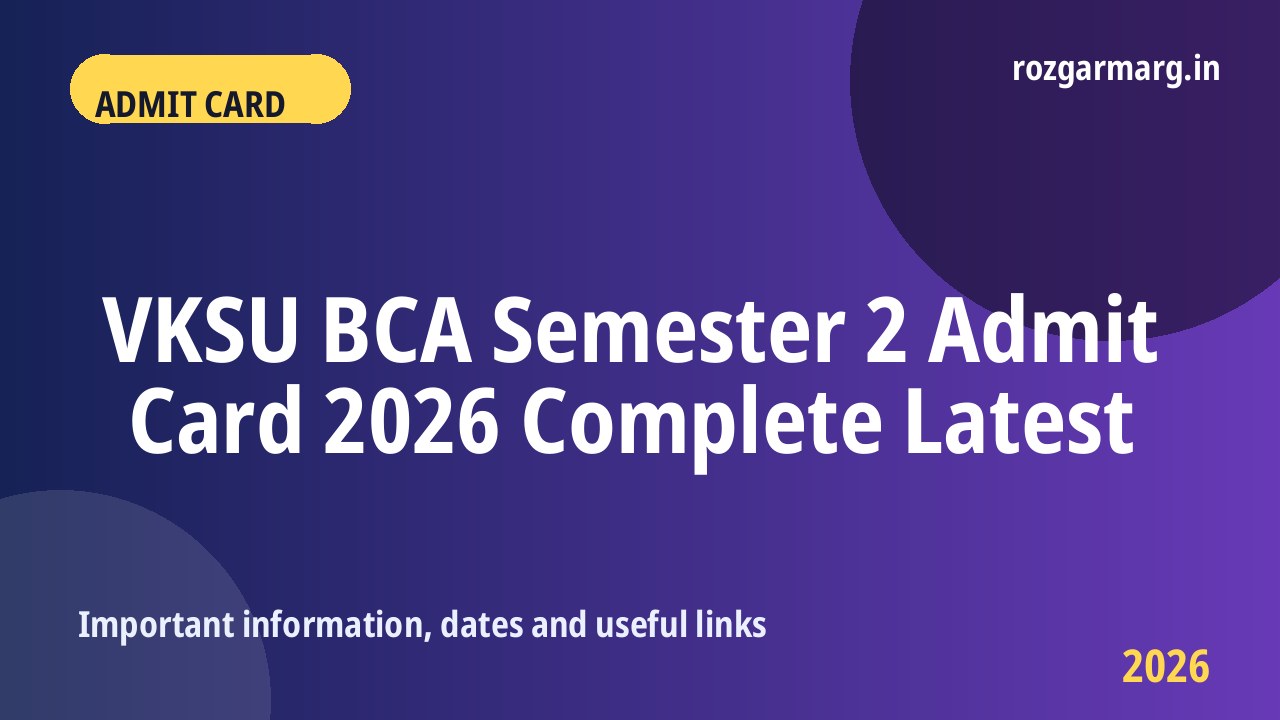 ADMIT CARD

rozgarmarg.in

VKSU BCA Semester 2 Admit Card 2026 Complete Latest

Important information, dates and useful links

2026